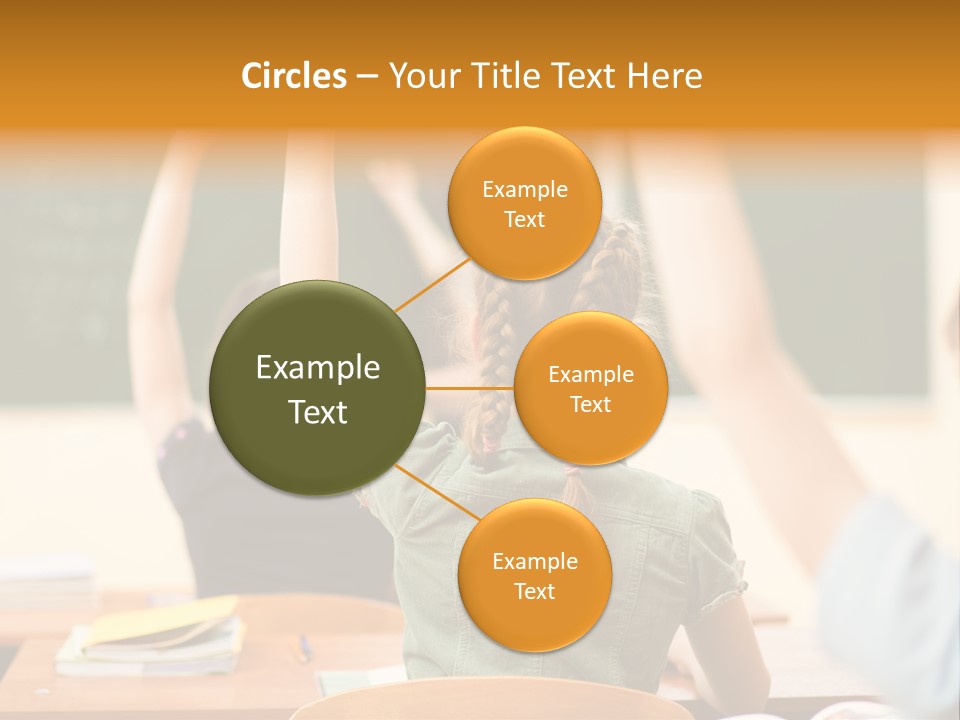 Circles – Your Title Text Here

Example Text

Example Text

Example Text

Example Text